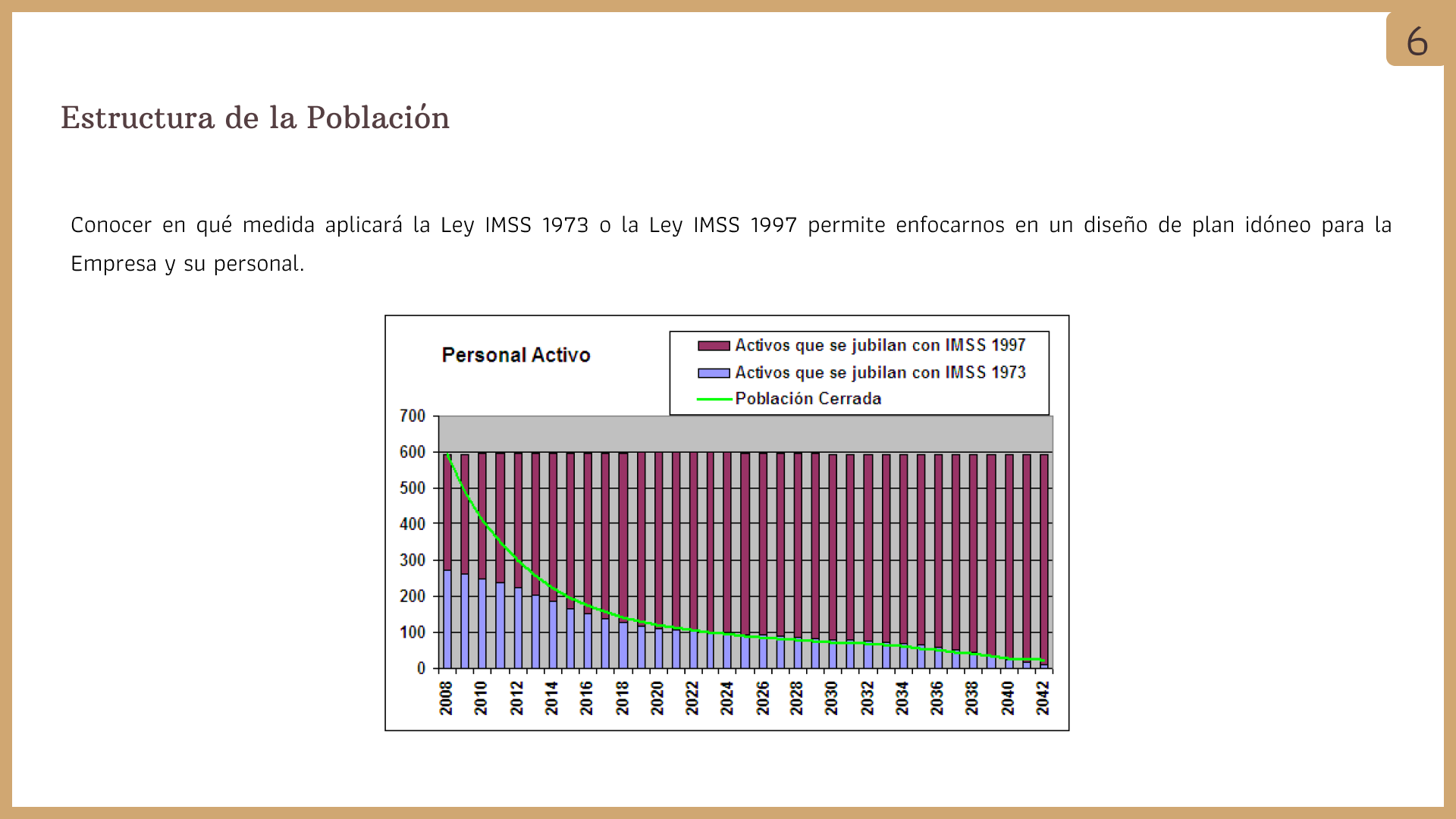 6

Estructura de la Población

Conocer en qué medida aplicará la Ley IMSS 1973 o la Ley IMSS 1997 permite enfocarnos en un diseño de plan idóneo para la Empresa y su personal.

Personal Activo

Activos que se jubilan con IMSS 1997
Activos que se jubilan con IMSS 1973
Población Cerrada

700
600
500
400
300
200
100
0

2008
2010
2012
2014
2016
2018
2020
2022
2024
2026
2028
2030
2032
2034
2036
2038
2040
2042